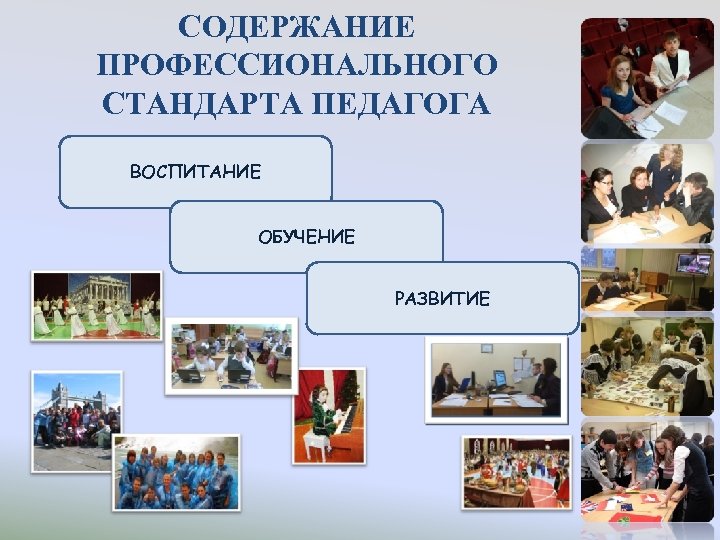 СОДЕРЖАНИЕ ПРОФЕССИОНАЛЬНОГО СТАНДАРТА ПЕДАГОГА

ВОСПИТАНИЕ

ОБУЧЕНИЕ

РАЗВИТИЕ